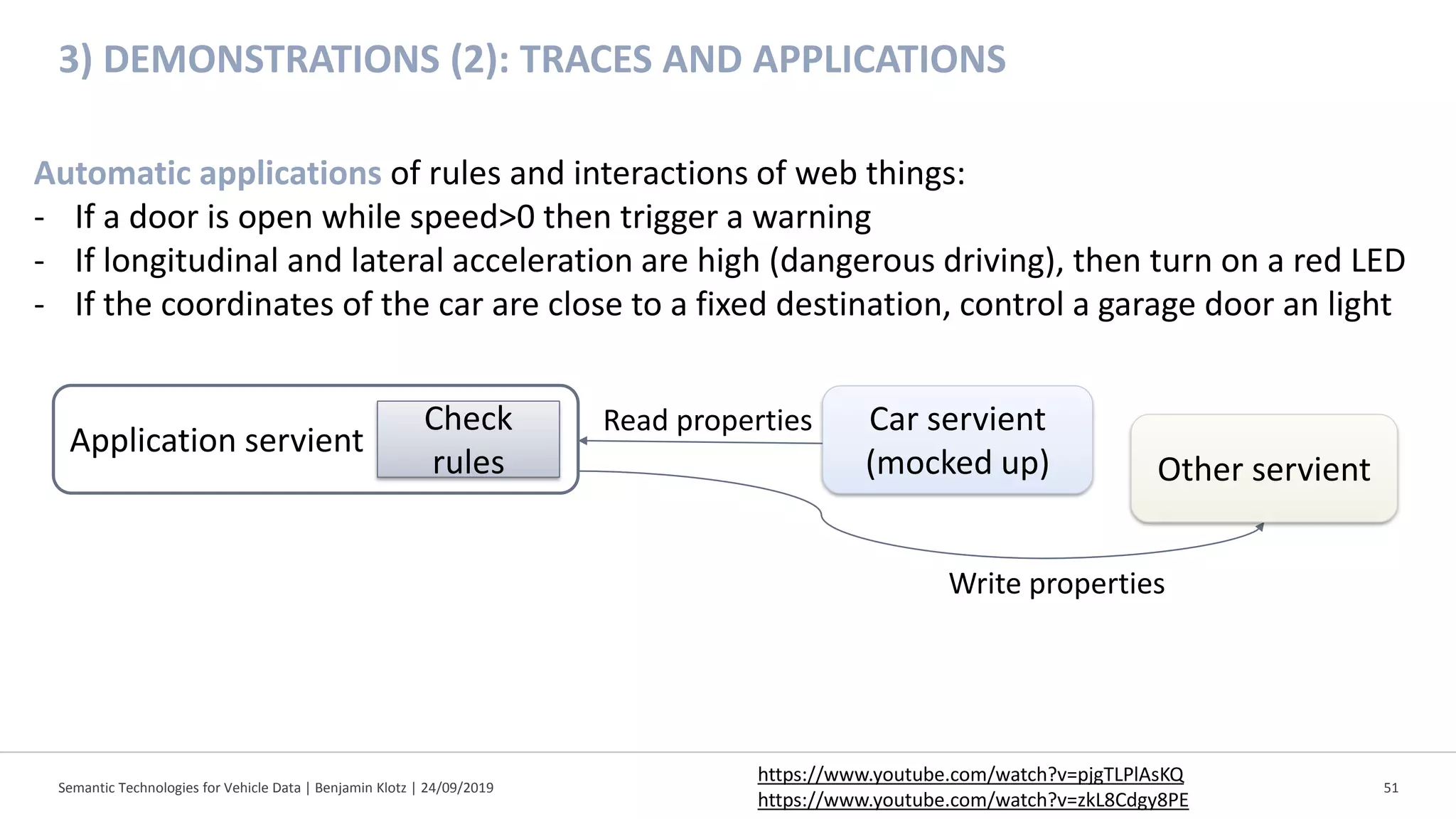 3) DEMONSTRATIONS (2): TRACES AND APPLICATIONS

Automatic applications of rules and interactions of web things:
- If a door is open while speed>0 then trigger a warning
- If longitudinal and lateral acceleration are high (dangerous driving), then turn on a red LED
- If the coordinates of the car are close to a fixed destination, control a garage door an light

Application servient

Check rules

Read properties

Car servient (mocked up)

Other servient

Write properties

Semantic Technologies for Vehicle Data | Benjamin Klotz | 24/09/2019

https://www.youtube.com/watch?v=pjgTLPlAsKQ
https://www.youtube.com/watch?v=zkL8Cdgy8PE

51